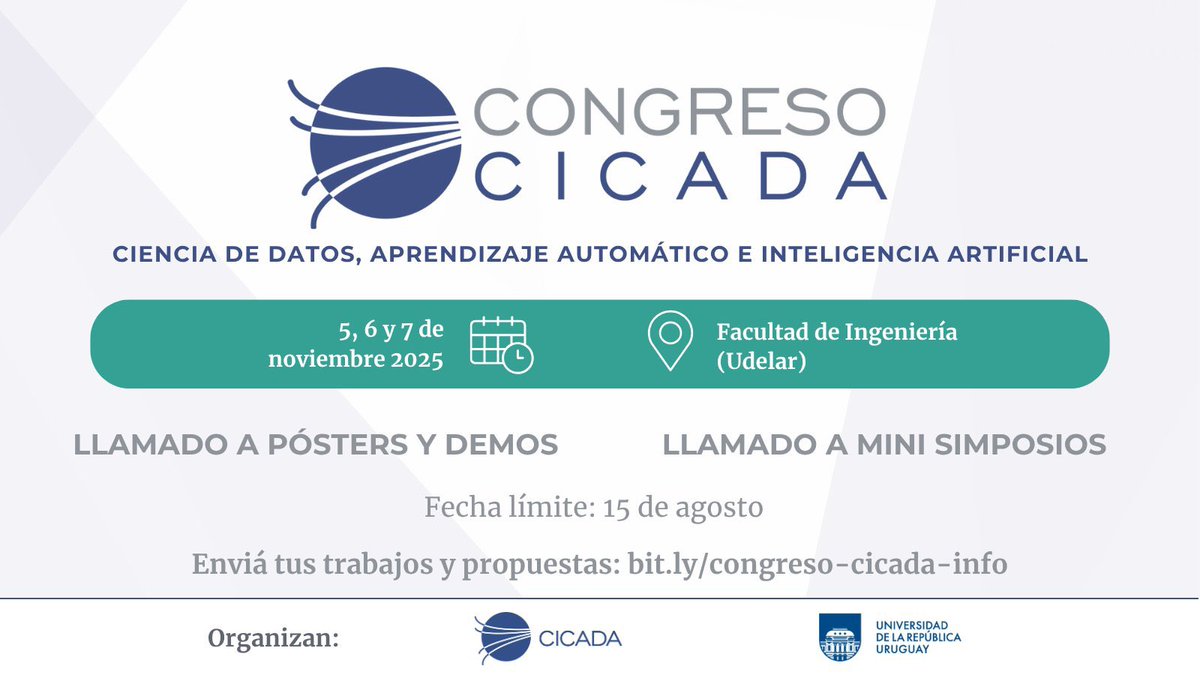 CONGRESO CICADA

CIENCIA DE DATOS, APRENDIZAJE AUTOMÁTICO E INTELIGENCIA ARTIFICIAL

5, 6 y 7 de noviembre 2025

Facultad de Ingeniería (Udelar)

LLAMADO A PÓSTERS Y DEMOS

LLAMADO A MINI SIMPOSIOS

Fecha límite: 15 de agosto

Enviá tus trabajos y propuestas: bit.ly/congreso-cicada-info

Organizan:

CICADA

UNIVERSIDAD DE LA REPÚBLICA URUGUAY